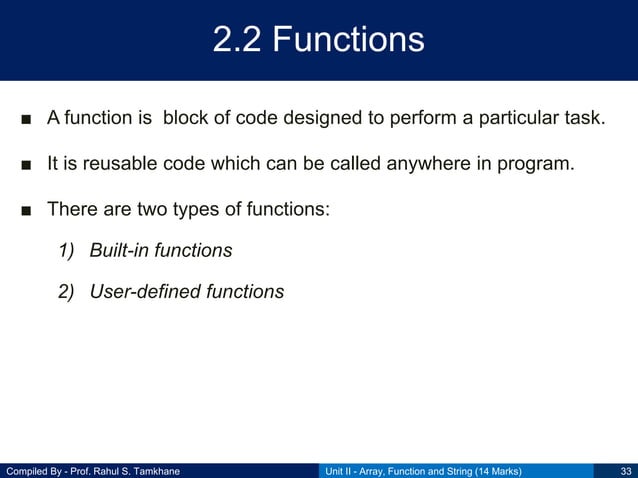 2.2 Functions

■ A function is block of code designed to perform a particular task.

■ It is reusable code which can be called anywhere in program.

■ There are two types of functions:

1) Built-in functions

2) User-defined functions

Compiled By - Prof. Rahul S. Tamkhane

Unit II - Array, Function and String (14 Marks)

33